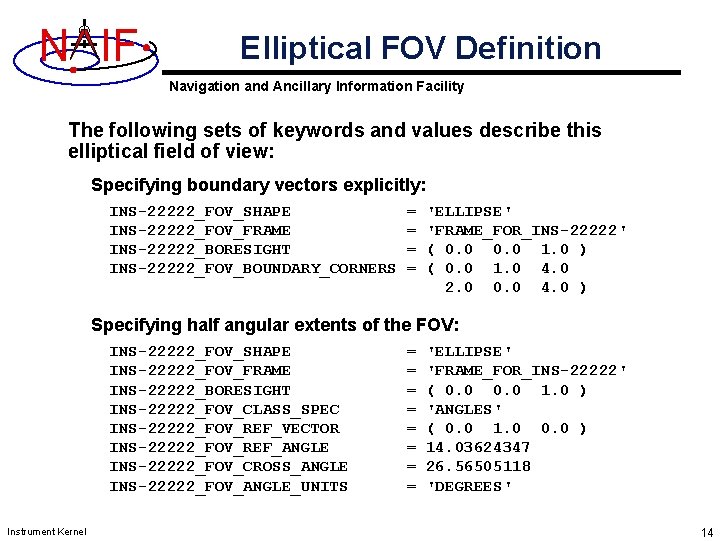 NAIF

Elliptical FOV Definition

Navigation and Ancillary Information Facility

The following sets of keywords and values describe this elliptical field of view:

Specifying boundary vectors explicitly:

INS-22222_FOV_SHAPE = 'ELLIPSE'
INS-22222_FOV_FRAME = 'FRAME_FOR_INS-22222'
INS-22222_BORESIGHT = ( 0.0 0.0 1.0 )
INS-22222_FOV_BOUNDARY_CORNERS = ( 0.0 1.0 4.0
2.0 0.0 4.0 )

Specifying half angular extents of the FOV:

INS-22222_FOV_SHAPE = 'ELLIPSE'
INS-22222_FOV_FRAME = 'FRAME_FOR_INS-22222'
INS-22222_BORESIGHT = ( 0.0 0.0 1.0 )
INS-22222_FOV_CLASS_SPEC = 'ANGLES'
INS-22222_FOV_REF_VECTOR = ( 0.0 1.0 0.0 )
INS-22222_FOV_REF_ANGLE = 14.03624347
INS-22222_FOV_CROSS_ANGLE = 26.56505118
INS-22222_FOV_ANGLE_UNITS = 'DEGREES'

Instrument Kernel

14